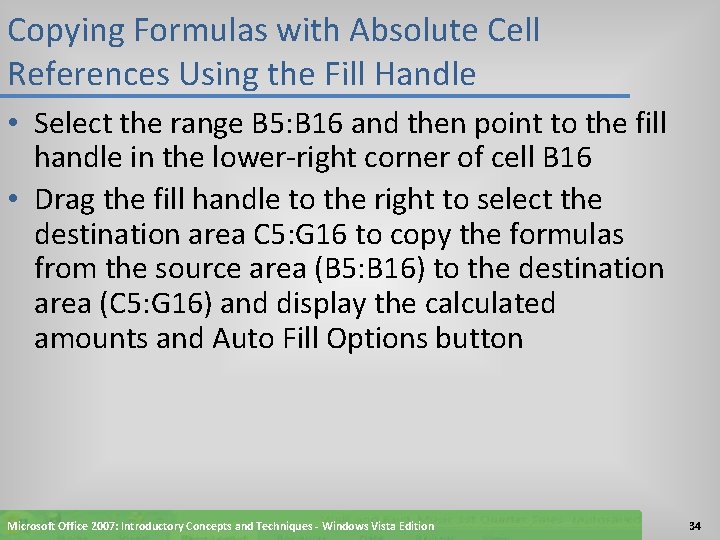 Copying Formulas with Absolute Cell References Using the Fill Handle

• Select the range B5:B16 and then point to the fill handle in the lower-right corner of cell B16

• Drag the fill handle to the right to select the destination area C5:G16 to copy the formulas from the source area (B5:B16) to the destination area (C5:G16) and display the calculated amounts and Auto Fill Options button

Microsoft Office 2007: Introductory Concepts and Techniques - Windows Vista Edition

34